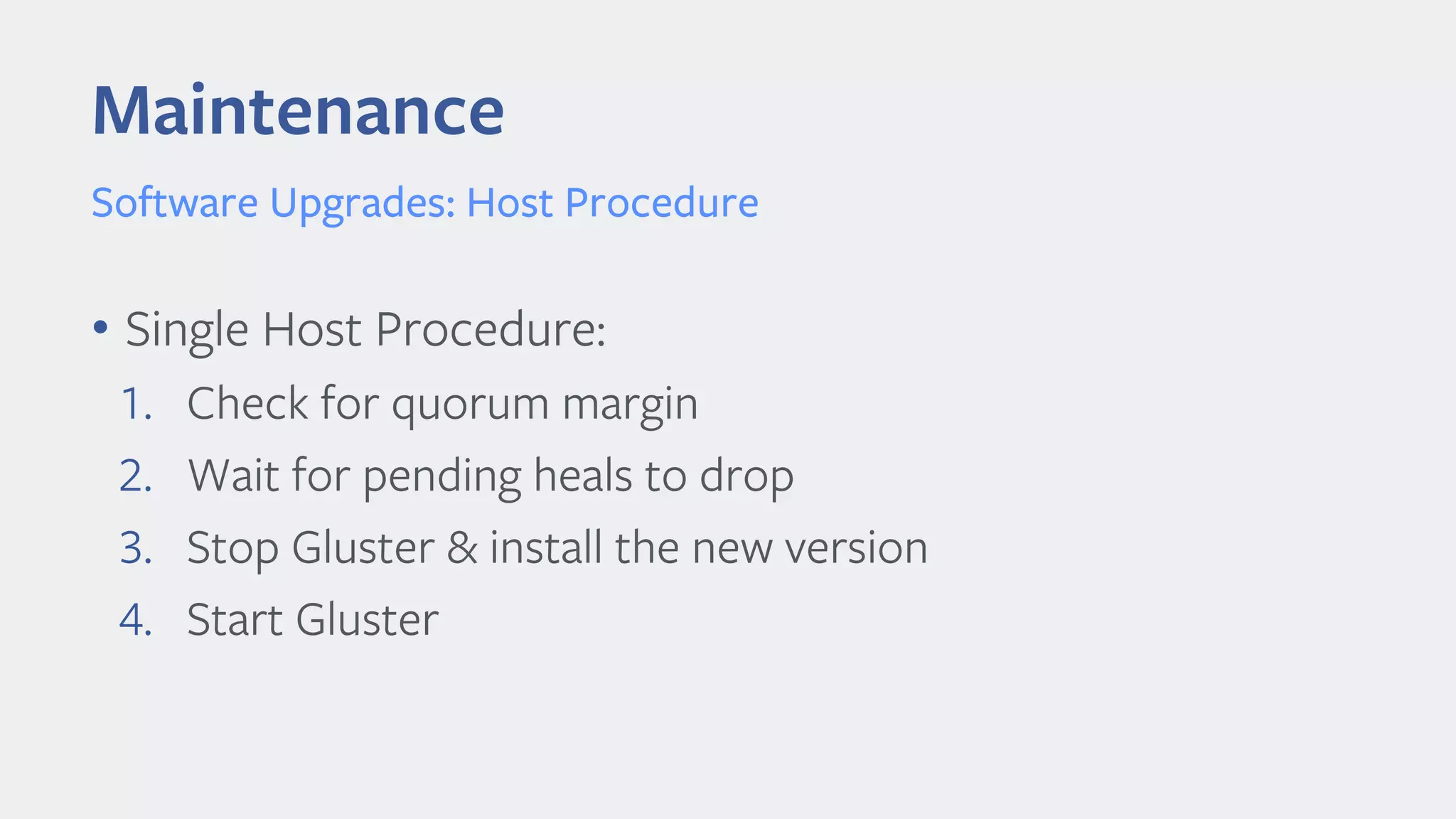 Maintenance

Software Upgrades: Host Procedure

• Single Host Procedure:
1. Check for quorum margin
2. Wait for pending heals to drop
3. Stop Gluster & install the new version
4. Start Gluster